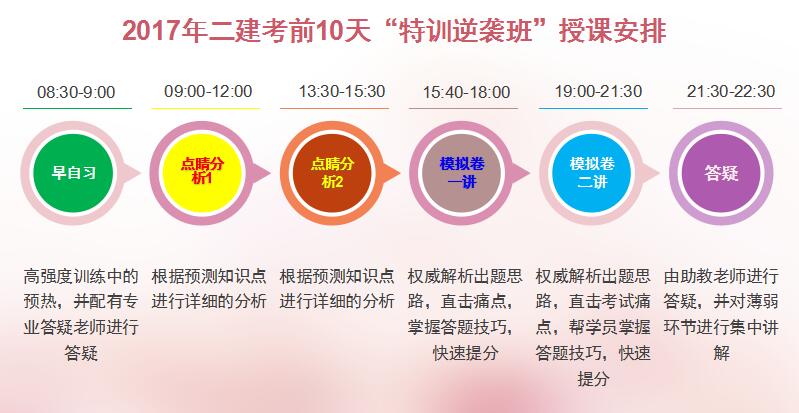 2017年二建考前10天“特训逆袭班”授课安排

08:30-9:00

早自习

高强度训练中的预热，并配有专业答疑老师进行答疑

09:00-12:00

点睛分析1

根据预测知识点进行详细的分析

13:30-15:30

点睛分析2

根据预测知识点进行详细的分析

15:40-18:00

模拟卷一讲

权威解析出题思路，直击痛点，掌握答题技巧，快速提分

19:00-21:30

模拟卷二讲

权威解析出题思路，直击考试痛点，帮学员掌握答题技巧，快速提分

21:30-22:30

答疑

由助教老师进行答疑，并对薄弱环节进行集中讲解